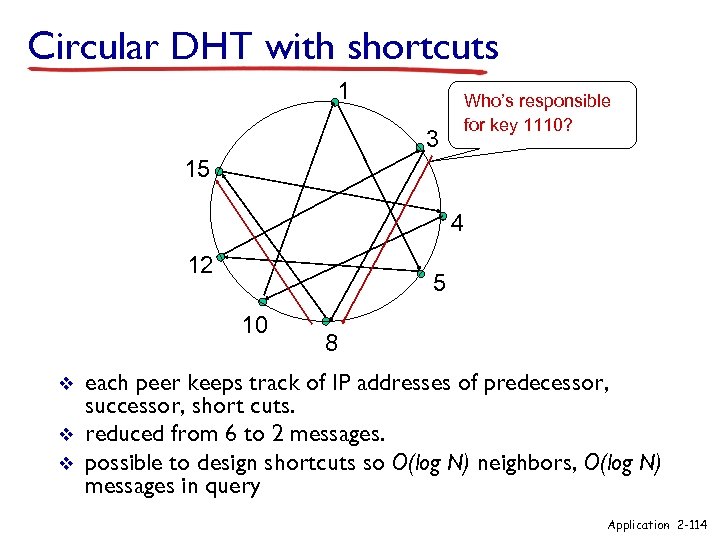 Circular DHT with shortcuts

Who's responsible for key 1110?

1
3
4
5
8
10
12
15

❖ each peer keeps track of IP addresses of predecessor, successor, short cuts.
❖ reduced from 6 to 2 messages.
❖ possible to design shortcuts so $O(\log N)$ neighbors, $O(\log N)$ messages in query

Application 2-114